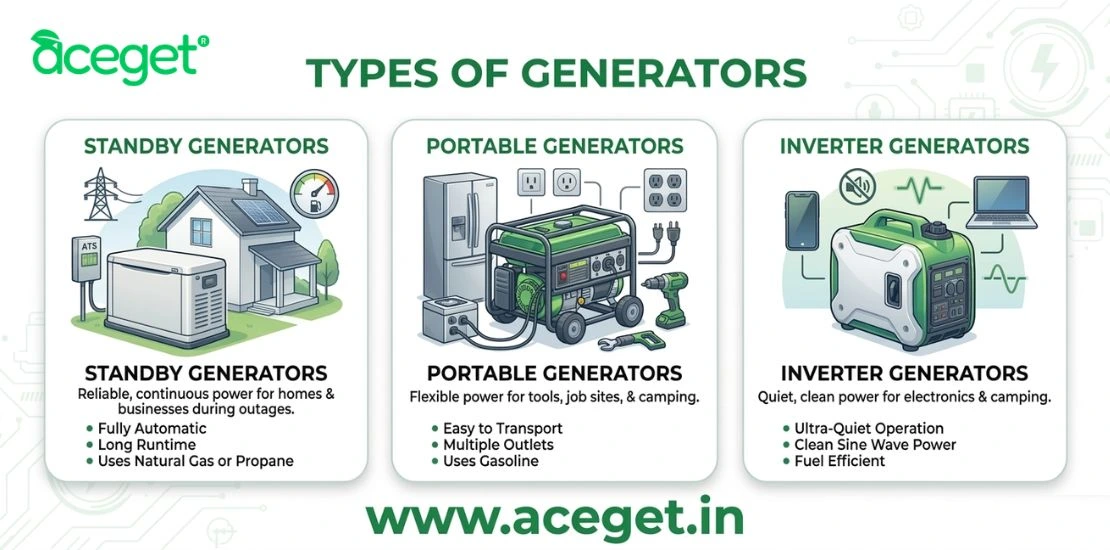 aceget®

TYPES OF GENERATORS

STANDBY GENERATORS

ATS

STANDBY GENERATORS
Reliable, continuous power for homes & businesses during outages.
• Fully Automatic
• Long Runtime
• Uses Natural Gas or Propane

PORTABLE GENERATORS

PORTABLE GENERATORS
Flexible power for tools, job sites, & camping.
• Easy to Transport
• Multiple Outlets
• Uses Gasoline

INVERTER GENERATORS

INVERTER GENERATORS
Quiet, clean power for electronics & camping.
• Ultra-Quiet Operation
• Clean Sine Wave Power
• Fuel Efficient

www.aceget.in